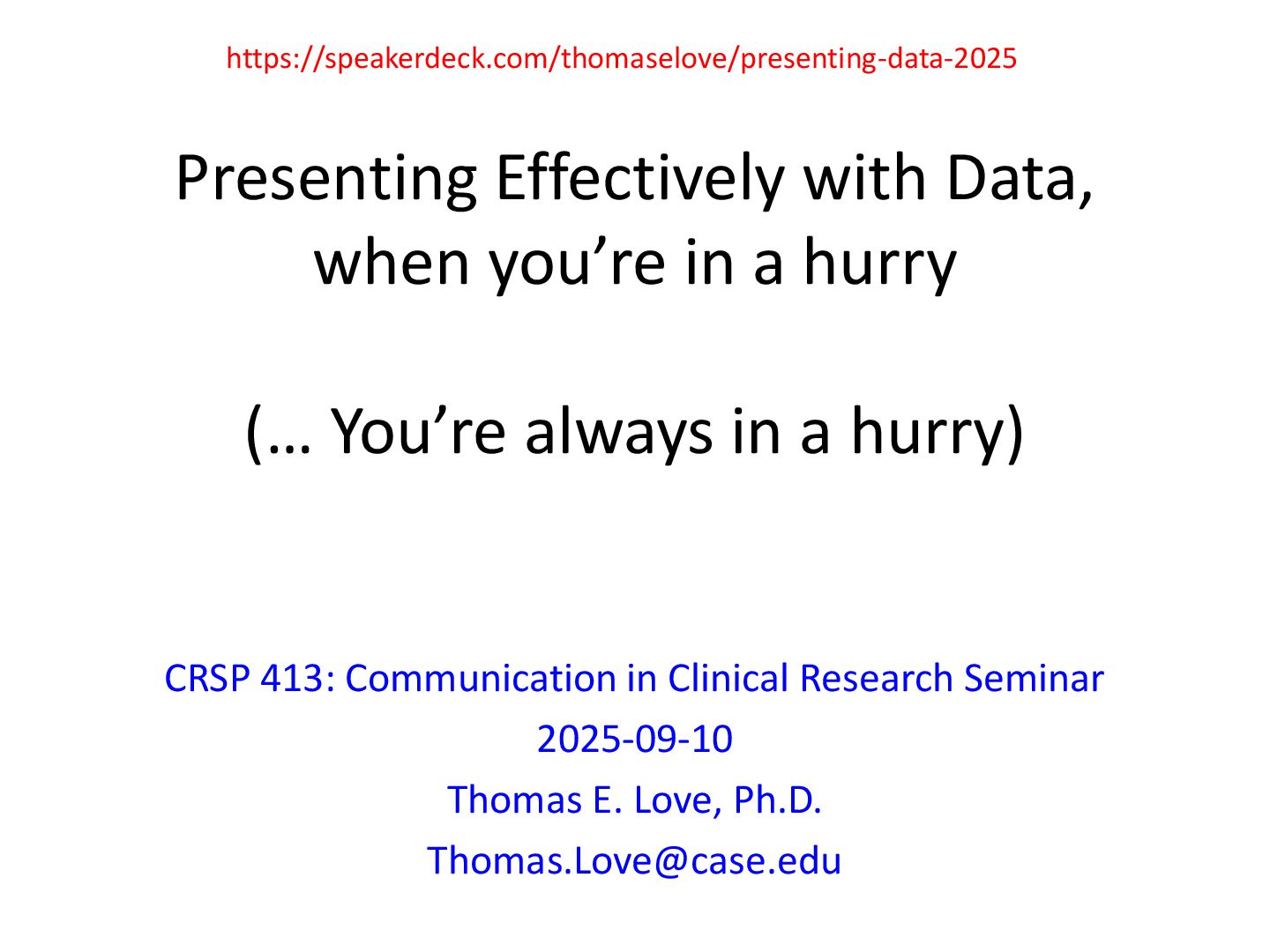 https://speakerdeck.com/thomaselove/presenting-data-2025

Presenting Effectively with Data, when you’re in a hurry

(… You’re always in a hurry)

CRSP 413: Communication in Clinical Research Seminar

2025-09-10

Thomas E. Love, Ph.D.

Thomas.Love@case.edu